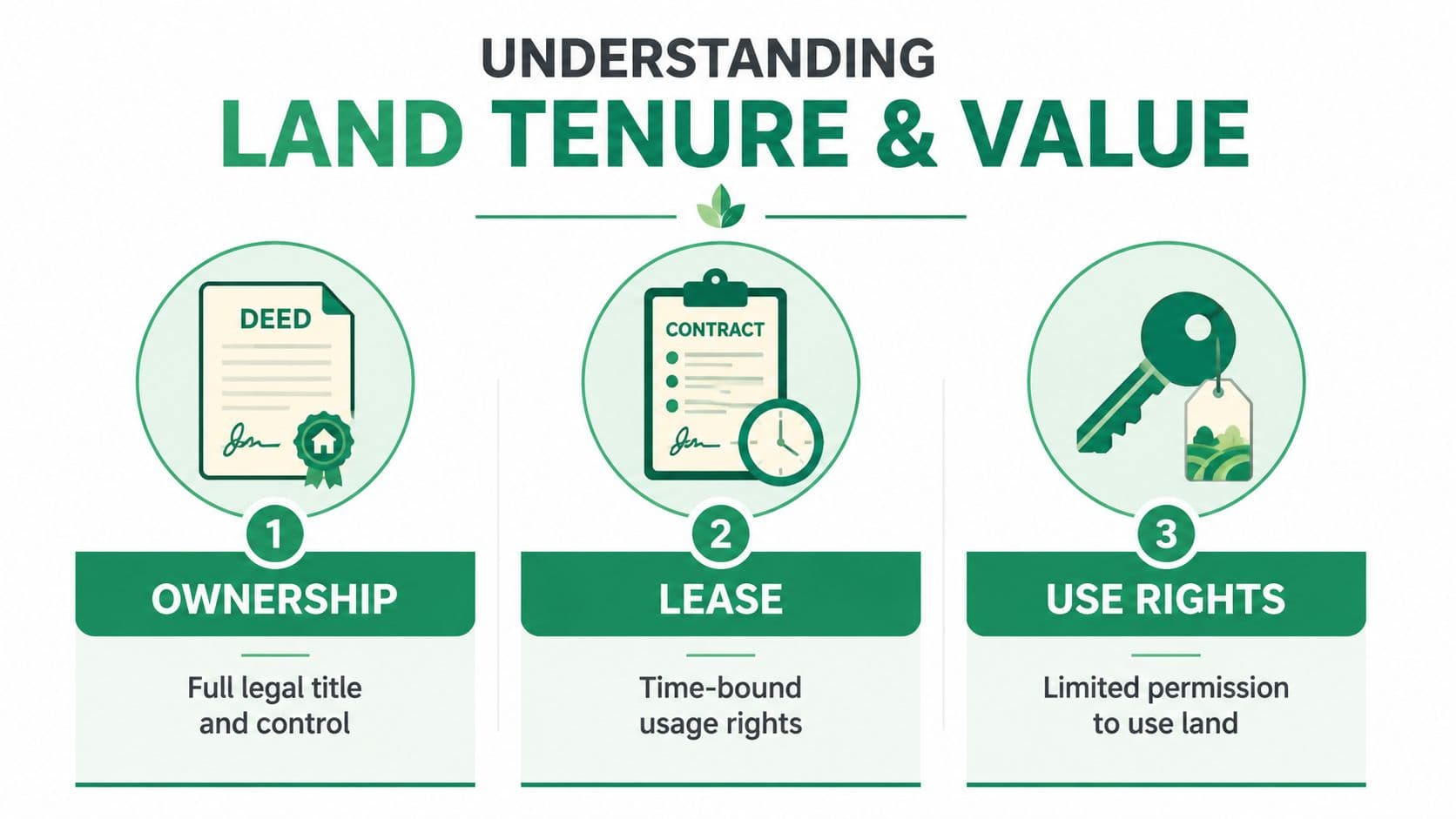 UNDERSTANDING
LAND TENURE & VALUE

DEED

1
OWNERSHIP
Full legal title and control

CONTRACT

2
LEASE
Time-bound usage rights

3
USE RIGHTS
Limited permission to use land